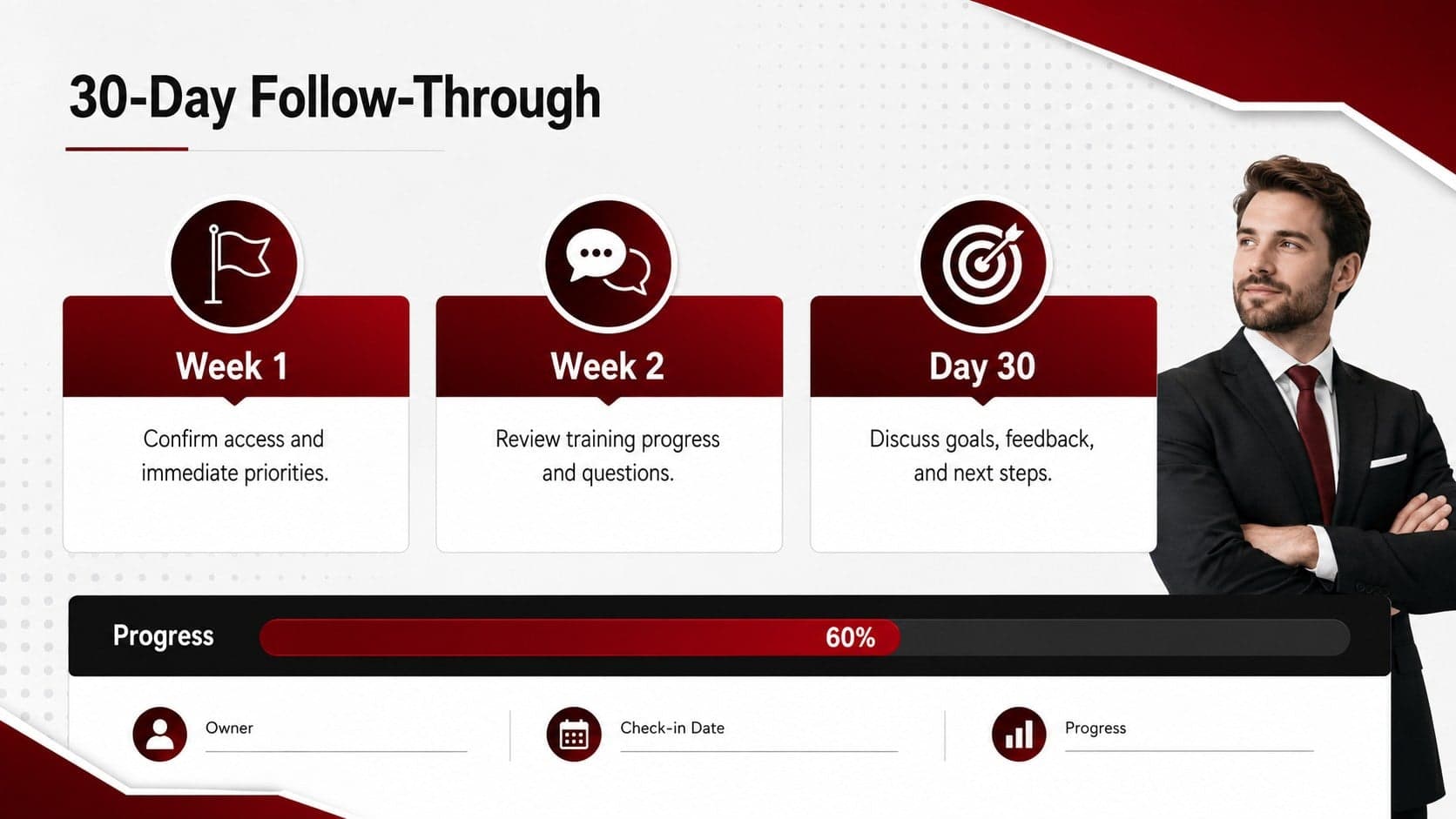 30-Day Follow-Through

Week 1

Confirm access and immediate priorities.

Week 2

Review training progress and questions.

Day 30

Discuss goals, feedback, and next steps.

Progress

60%

Owner ____

Check-in Date ____

Progress ____